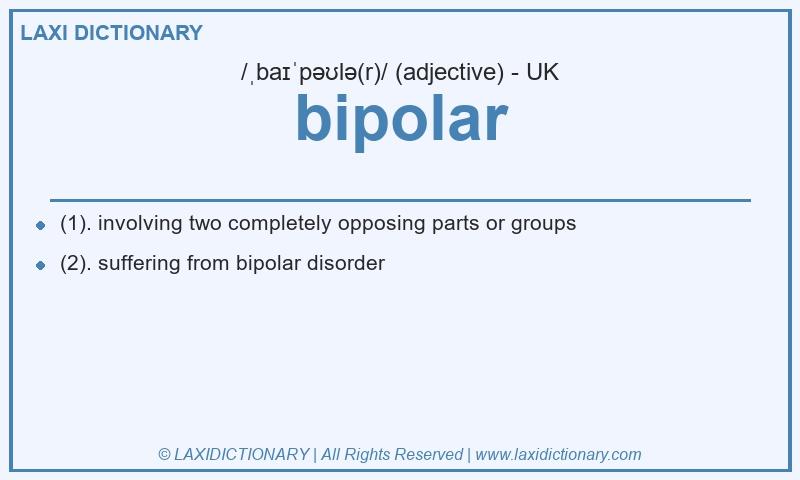 LAXI DICTIONARY

/ˌbaɪˈpəʊlə(r)/ (adjective) - UK

bipolar

- (1). involving two completely opposing parts or groups
- (2). suffering from bipolar disorder

© LAXIDICTIONARY | All Rights Reserved | www.laxidictionary.com